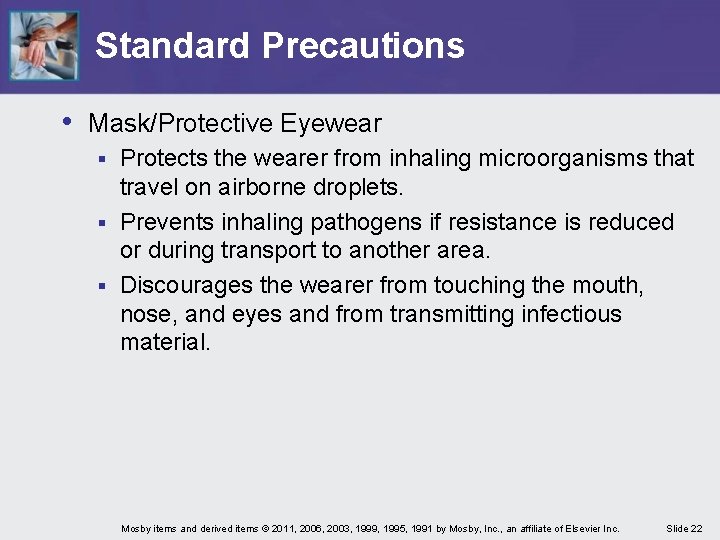 Standard Precautions

• Mask/Protective Eyewear
  ▪ Protects the wearer from inhaling microorganisms that travel on airborne droplets.
  ▪ Prevents inhaling pathogens if resistance is reduced or during transport to another area.
  ▪ Discourages the wearer from touching the mouth, nose, and eyes and from transmitting infectious material.

Mosby items and derived items © 2011, 2006, 2003, 1999, 1995, 1991 by Mosby, Inc., an affiliate of Elsevier Inc.

Slide 22